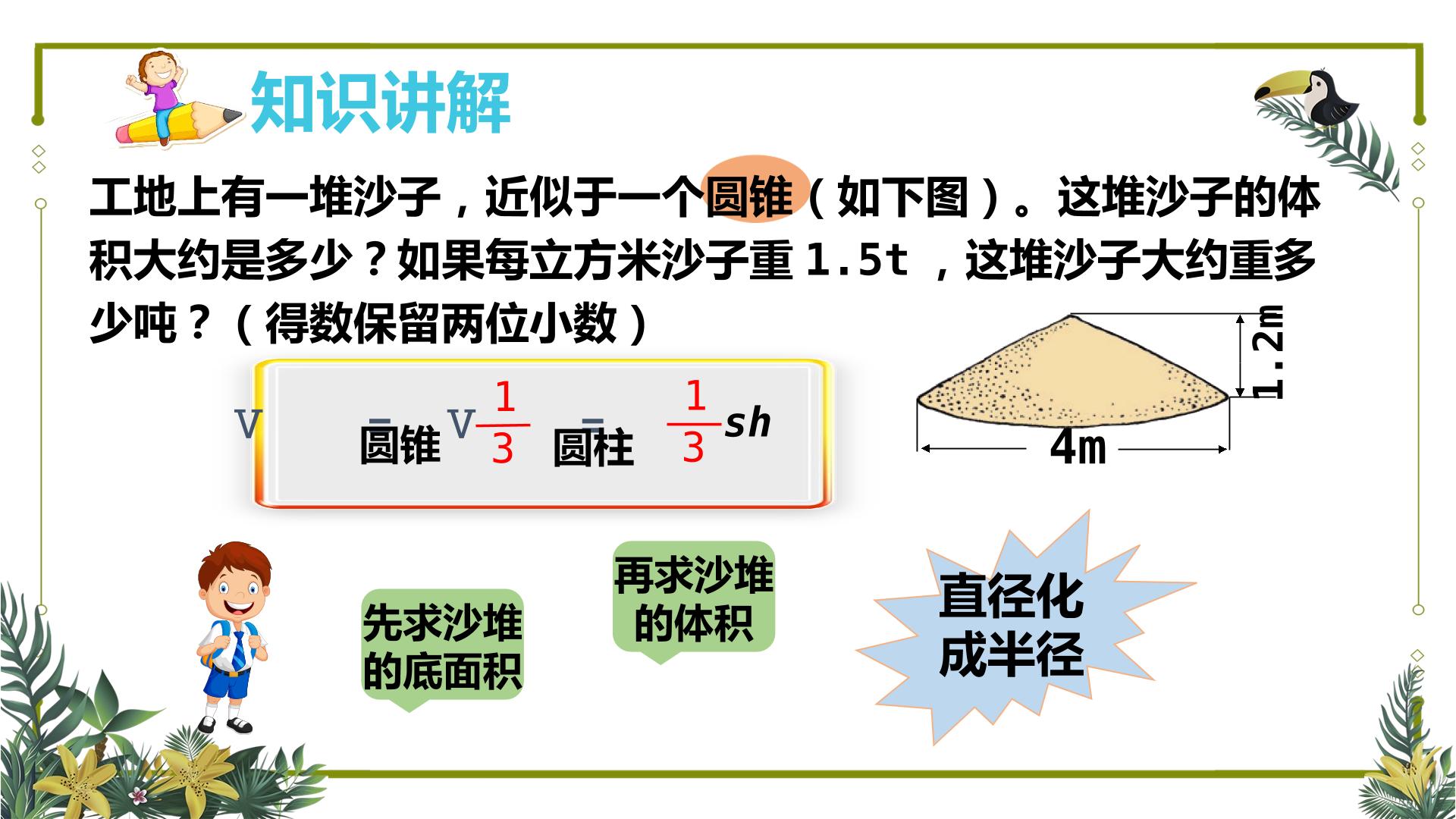 知识讲解

工地上有一堆沙子，近似于一个圆锥（如下图）。这堆沙子的体积大约是多少？如果每立方米沙子重1.5t，这堆沙子大约重多少吨？（得数保留两位小数）

$V_{圆锥}=\frac{1}{3}V_{圆柱}=\frac{1}{3}sh$

1.2m

4m

先求沙堆的底面积

再求沙堆的体积

直径化成半径